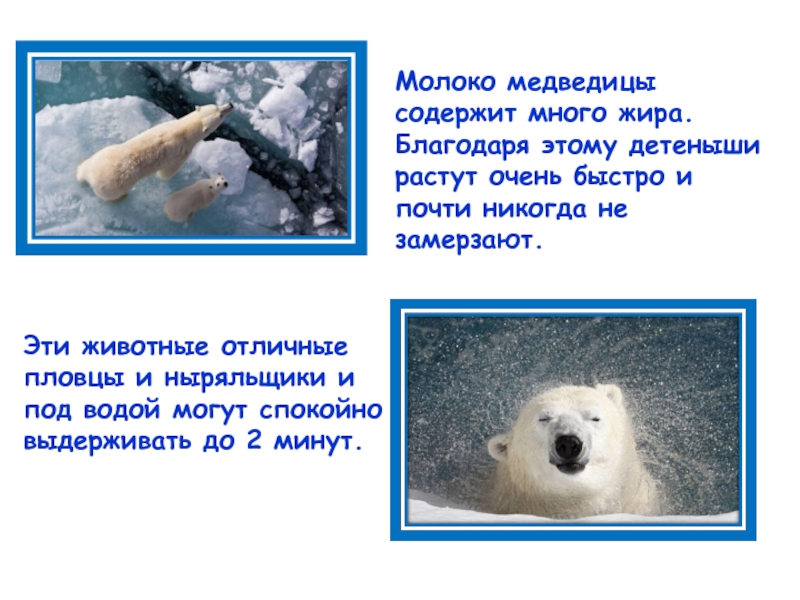 Молоко медведицы содержит много жира. Благодаря этому детеныши растут очень быстро и почти никогда не замерзают.

Эти животные отличные пловцы и ныряльщики и под водой могут спокойно выдерживать до 2 минут.